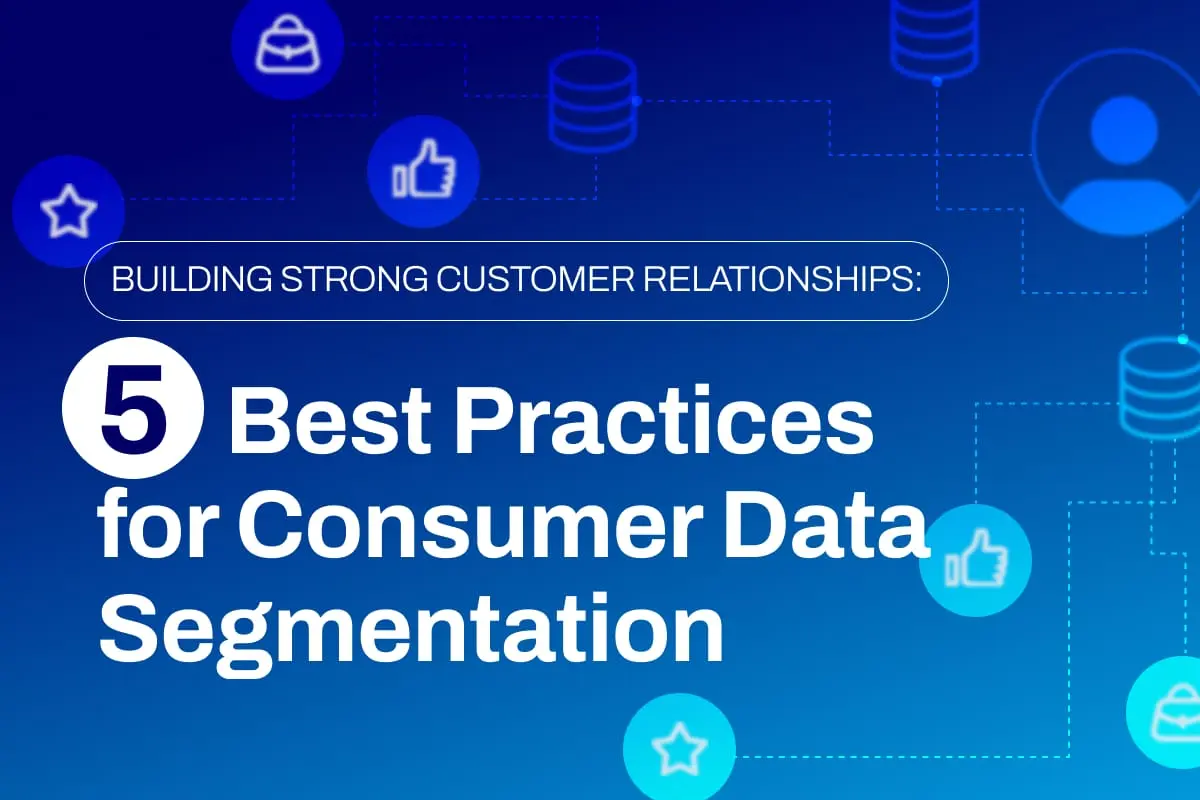 BUILDING STRONG CUSTOMER RELATIONSHIPS:

5 Best Practices for Consumer Data Segmentation